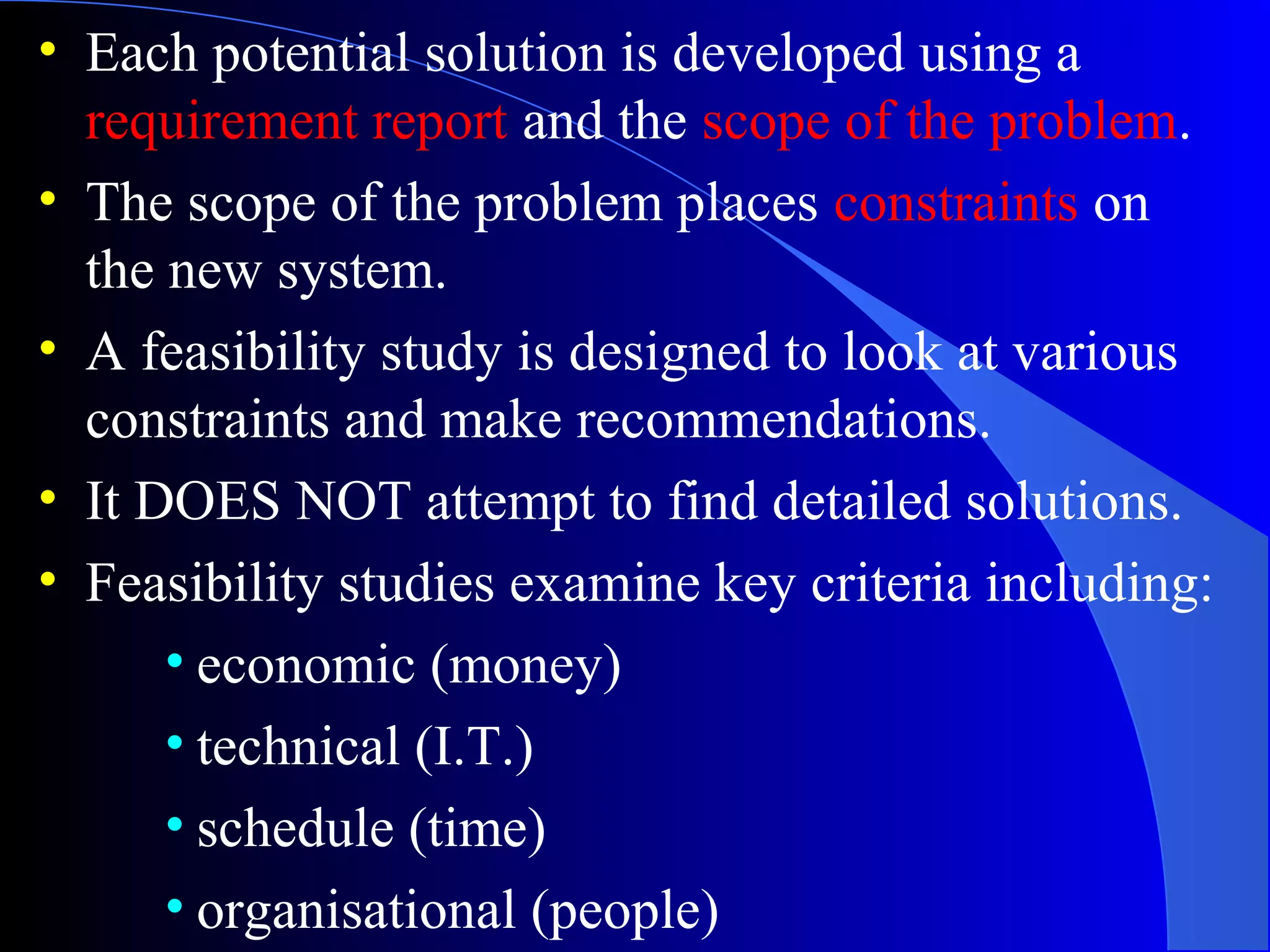 • Each potential solution is developed using a requirement report and the scope of the problem.
• The scope of the problem places constraints on the new system.
• A feasibility study is designed to look at various constraints and make recommendations.
• It DOES NOT attempt to find detailed solutions.
• Feasibility studies examine key criteria including:
• economic (money)
• technical (I.T.)
• schedule (time)
• organisational (people)